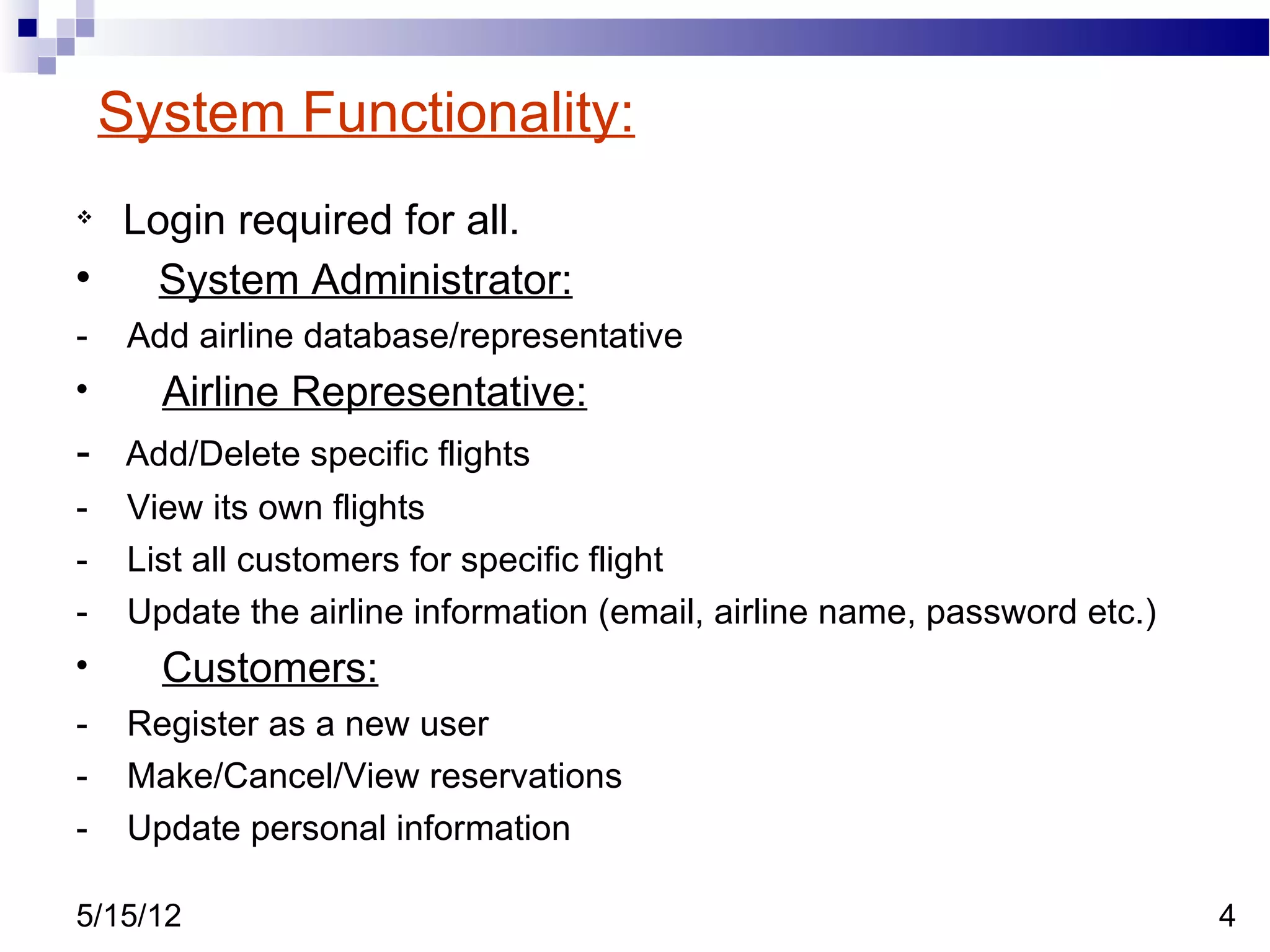 System Functionality:

❖ Login required for all.

• System Administrator:

- Add airline database/representative

• Airline Representative:

- Add/Delete specific flights
- View its own flights
- List all customers for specific flight
- Update the airline information (email, airline name, password etc.)

• Customers:

- Register as a new user
- Make/Cancel/View reservations
- Update personal information

5/15/12

4